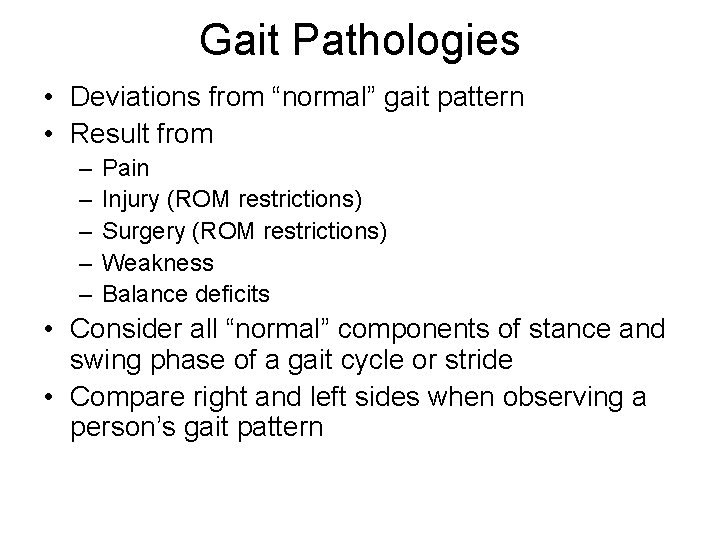 Gait Pathologies

• Deviations from “normal” gait pattern
• Result from
– Pain
– Injury (ROM restrictions)
– Surgery (ROM restrictions)
– Weakness
– Balance deficits
• Consider all “normal” components of stance and swing phase of a gait cycle or stride
• Compare right and left sides when observing a person’s gait pattern